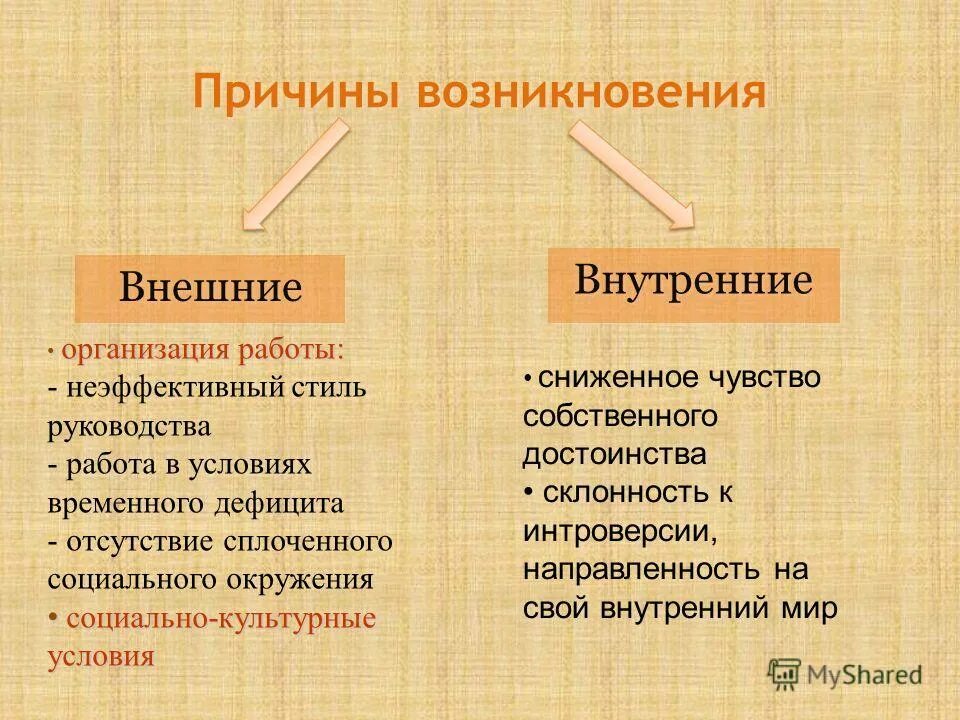 Причины возникновения

Внешние

• организация работы:
- неэффективный стиль руководства
- работа в условиях временного дефицита
- отсутствие сплоченного социального окружения
• социально-культурные условия

Внутренние

• сниженное чувство собственного достоинства
• склонность к интроверсии, направленность на свой внутренний мир

MyShared